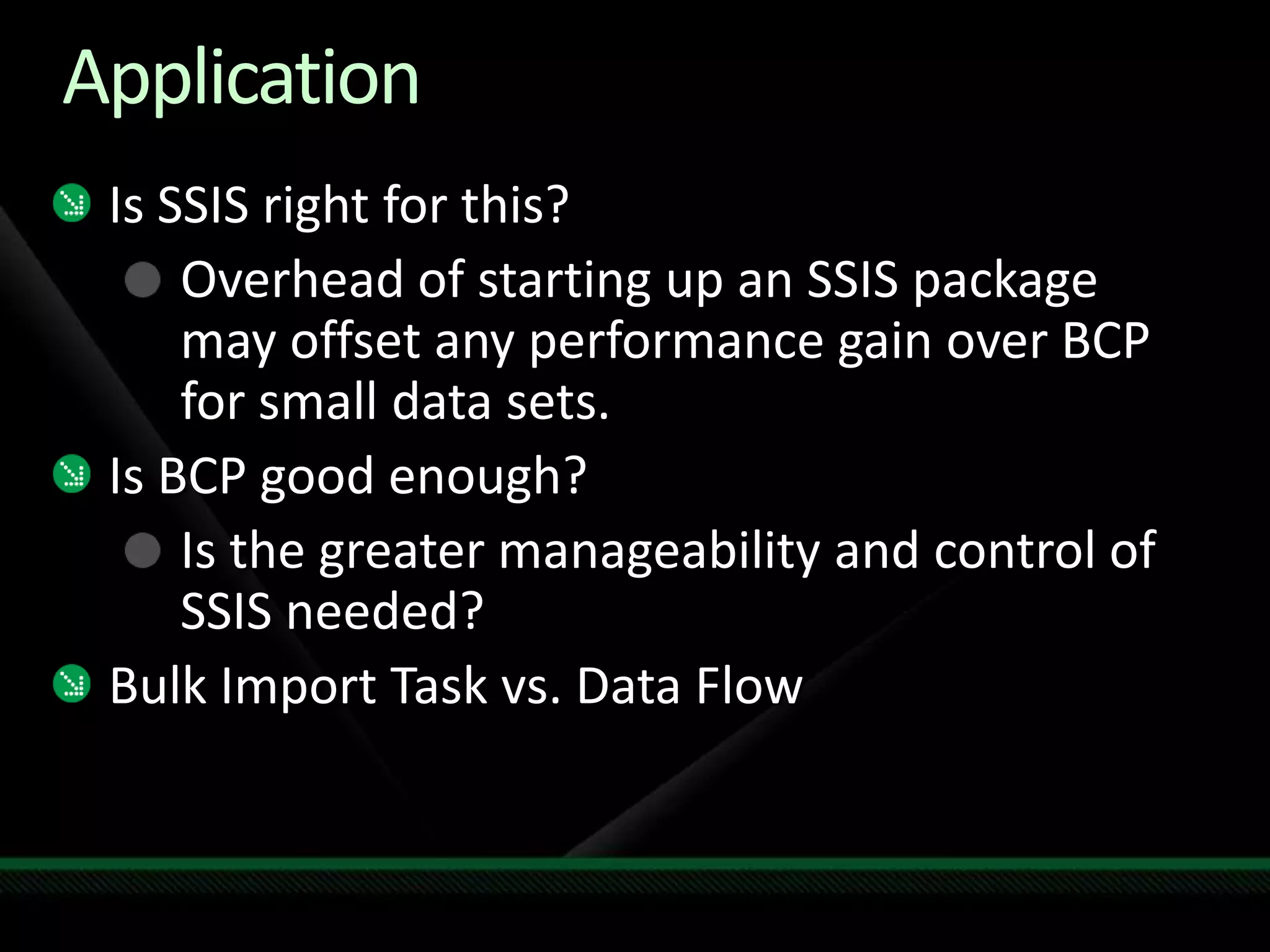 Application

Is SSIS right for this?

Overhead of starting up an SSIS package may offset any performance gain over BCP for small data sets.

Is BCP good enough?

Is the greater manageability and control of SSIS needed?

Bulk Import Task vs. Data Flow